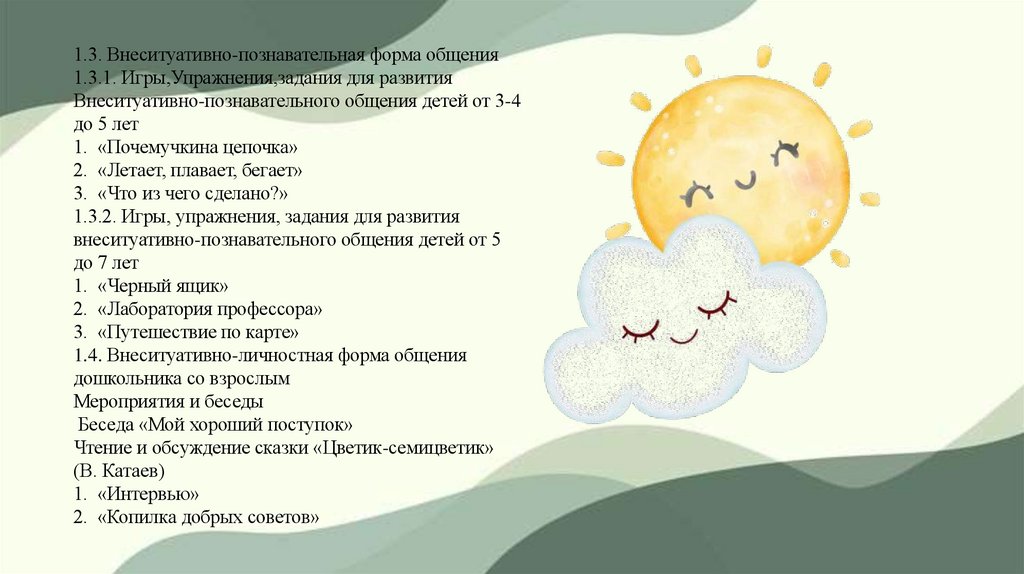 1.3. Внеситуативно-познавательная форма общения
1.3.1. Игры,Упражнения,задания для развития Внеситуативно-познавательного общения детей от 3-4 до 5 лет
1. «Почемучкина цепочка»
2. «Летает, плавает, бегает»
3. «Что из чего сделано?»
1.3.2. Игры, упражнения, задания для развития внеситуативно-познавательного общения детей от 5 до 7 лет
1. «Черный ящик»
2. «Лаборатория профессора»
3. «Путешествие по карте»
1.4. Внеситуативно-личностная форма общения дошкольника со взрослым
Мероприятия и беседы
Беседа «Мой хороший поступок»
Чтение и обсуждение сказки «Цветик-семицветик» (В. Катаев)
1. «Интервью»
2. «Копилка добрых советов»